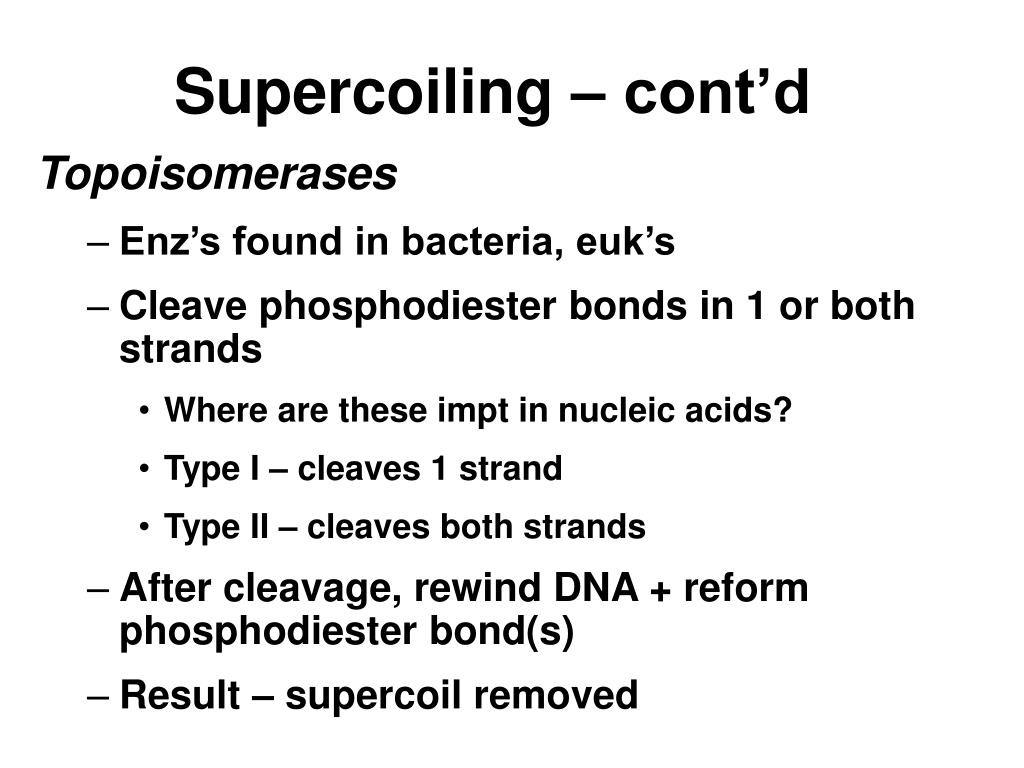 Supercoiling – cont’d

Topoisomerases

– Enz’s found in bacteria, euk’s

– Cleave phosphodiester bonds in 1 or both strands

• Where are these impt in nucleic acids?

• Type I – cleaves 1 strand

• Type II – cleaves both strands

– After cleavage, rewind DNA + reform phosphodiester bond(s)

– Result – supercoil removed